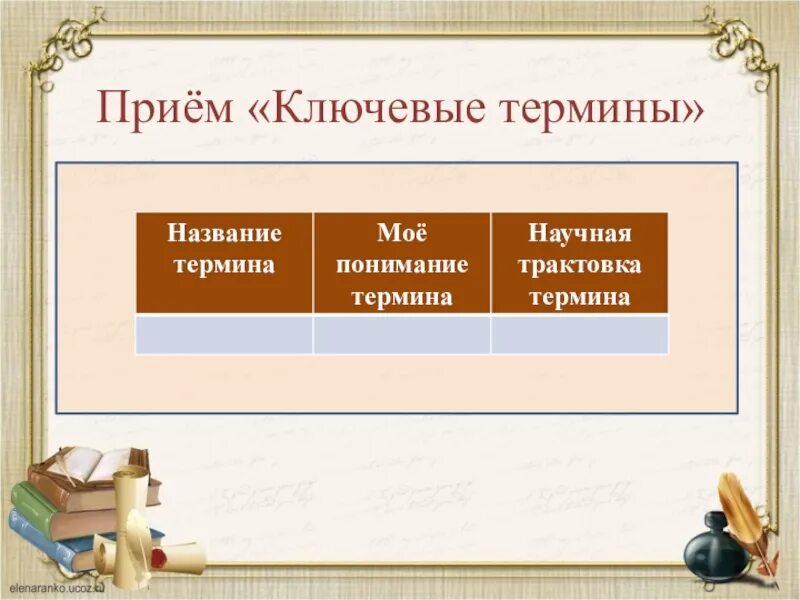 Приём «Ключевые термины»

| Название термина | Моё понимание термина | Научная трактовка термина |
|---|---|---|
| | | |

elenaranko.ucoz.ru